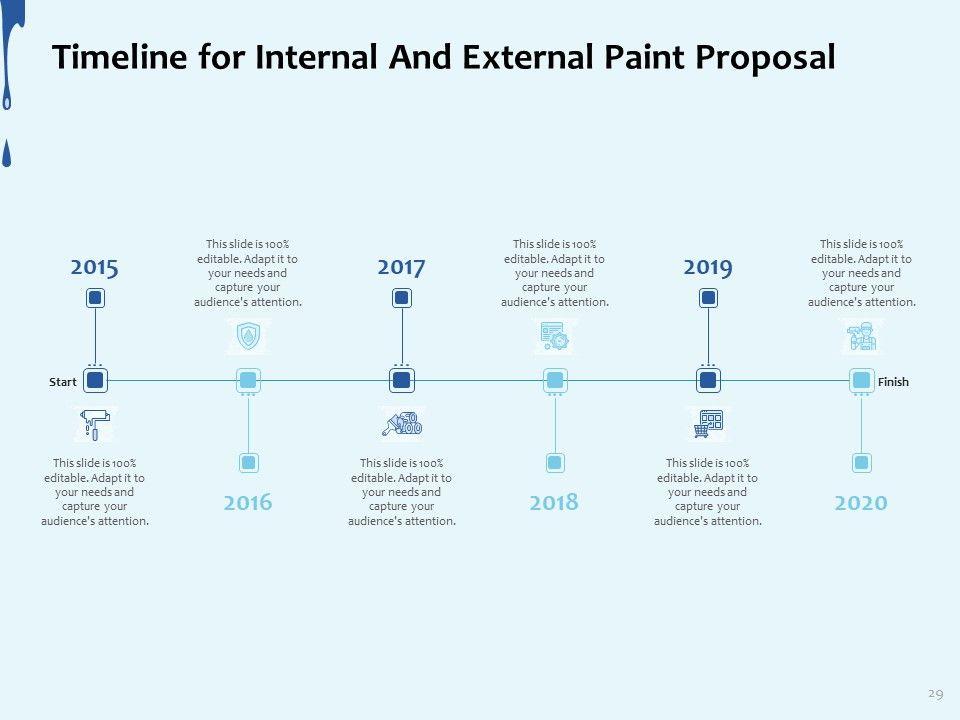 Timeline for Internal And External Paint Proposal

2015

This slide is 100% editable. Adapt it to your needs and capture your audience's attention.

2017

This slide is 100% editable. Adapt it to your needs and capture your audience's attention.

2019

This slide is 100% editable. Adapt it to your needs and capture your audience's attention.

Start

Finish

This slide is 100% editable. Adapt it to your needs and capture your audience's attention.

2016

This slide is 100% editable. Adapt it to your needs and capture your audience's attention.

2018

This slide is 100% editable. Adapt it to your needs and capture your audience's attention.

2020

29